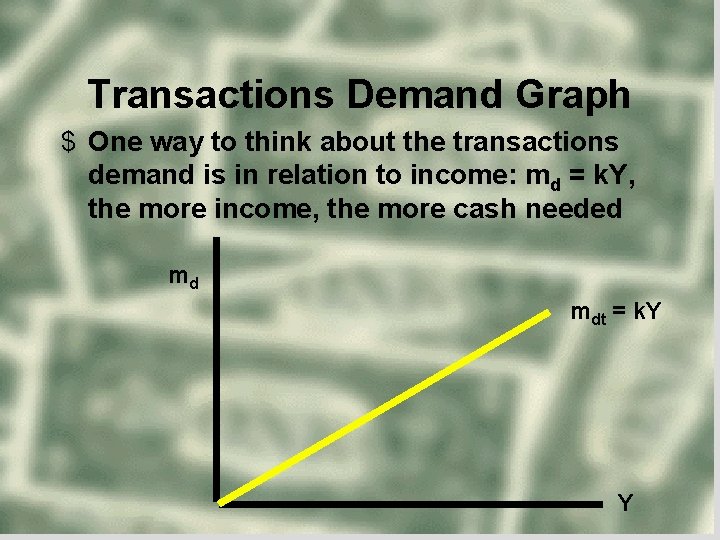 Transactions Demand Graph

$ One way to think about the transactions demand is in relation to income: $m_d = kY$, the more income, the more cash needed

$m_d$

$m_{dt} = kY$

Y